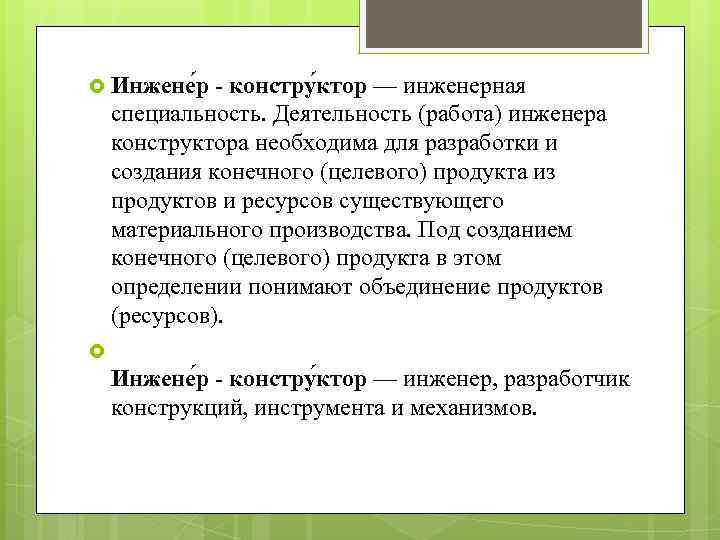 Инжене́р - констру́ктор — инженерная специальность. Деятельность (работа) инженера конструктора необходима для разработки и создания конечного (целевого) продукта из продуктов и ресурсов существующего материального производства. Под созданием конечного (целевого) продукта в этом определении понимают объединение продуктов (ресурсов).

Инжене́р - констру́ктор — инженер, разработчик конструкций, инструмента и механизмов.